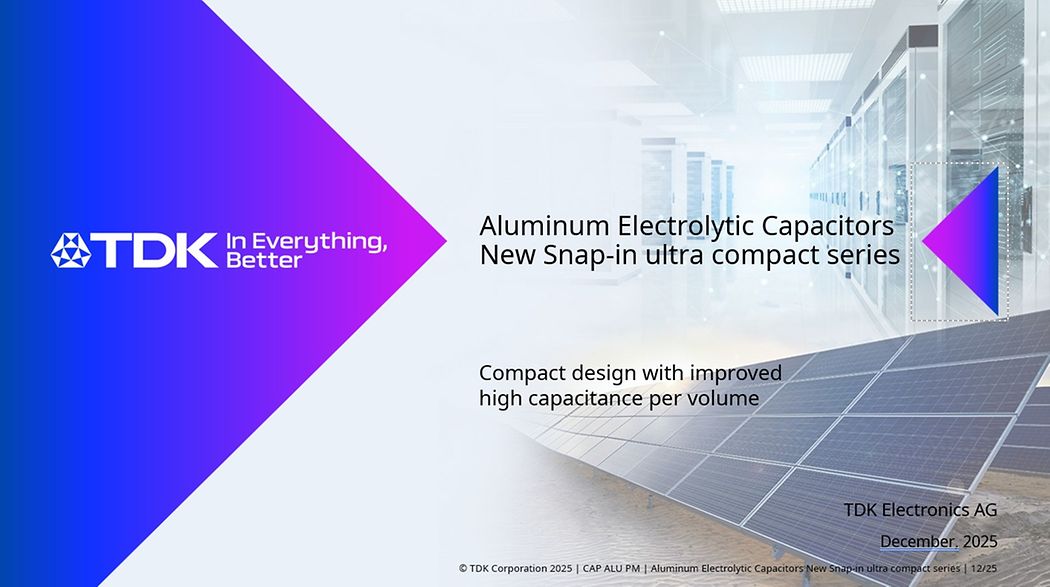 TDK In Everything, Better

Aluminum Electrolytic Capacitors
New Snap-in ultra compact series

Compact design with improved high capacitance per volume

TDK Electronics AG

December, 2025

© TDK Corporation 2025 | CAP ALU PM | Aluminum Electrolytic Capacitors New Snap-in ultra compact series | 12/25